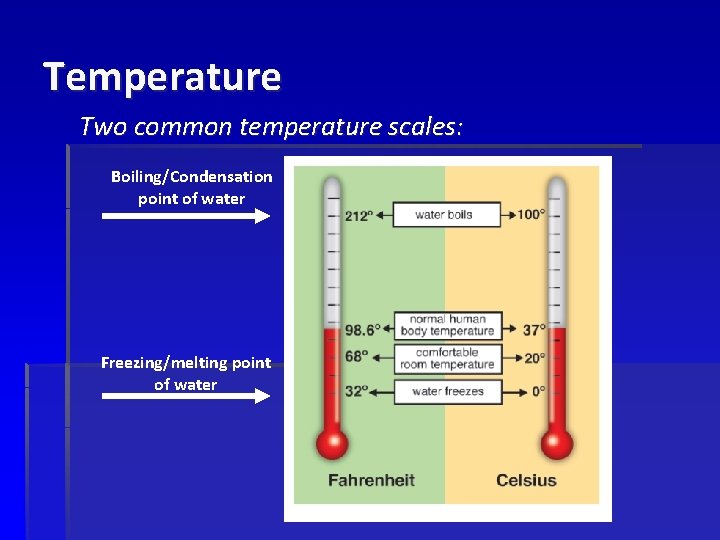 Temperature

Two common temperature scales:

Boiling/Condensation point of water

Freezing/melting point of water

212° water boils 100°

98.6° normal human body temperature 37°

68° comfortable room temperature 20°

32° water freezes 0°

Fahrenheit

Celsius